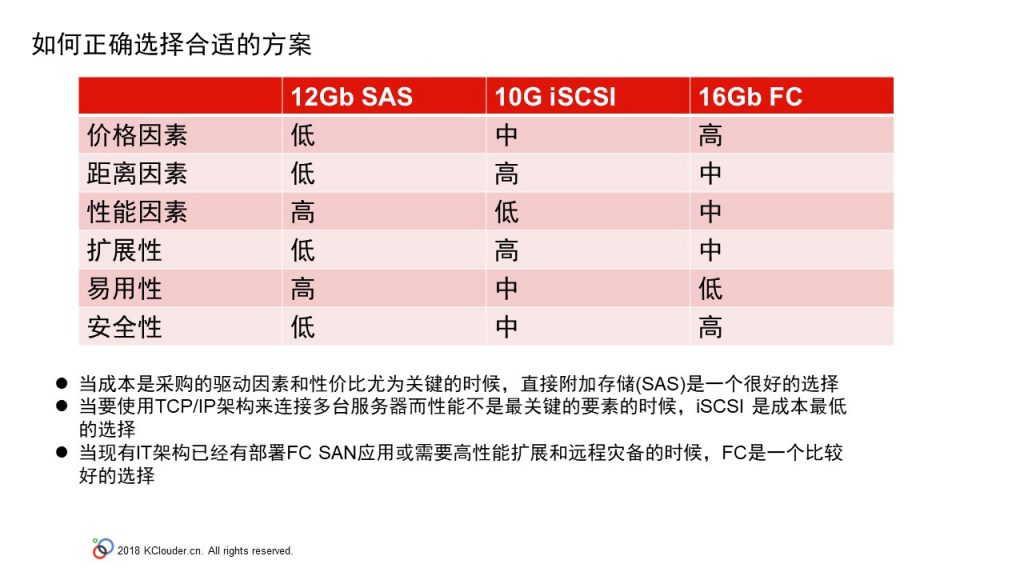 如何正确选择合适的方案

| | 12Gb SAS | 10G iSCSI | 16Gb FC |
|---|---|---|---|
| 价格因素 | 低 | 中 | 高 |
| 距离因素 | 低 | 高 | 中 |
| 性能因素 | 高 | 低 | 中 |
| 扩展性 | 低 | 高 | 中 |
| 易用性 | 高 | 中 | 低 |
| 安全性 | 低 | 中 | 高 |

● 当成本是采购的驱动因素和性价比尤为关键的时候，直接附加存储(SAS)是一个很好的选择
● 当要使用TCP/IP架构来连接多台服务器而性能不是最关键的要素的时候，iSCSI 是成本最低的选择
● 当现有IT架构已经有部署FC SAN应用或需要高性能扩展和远程灾备的时候，FC是一个比较好的选择

2018 KClouder.cn. All rights reserved.